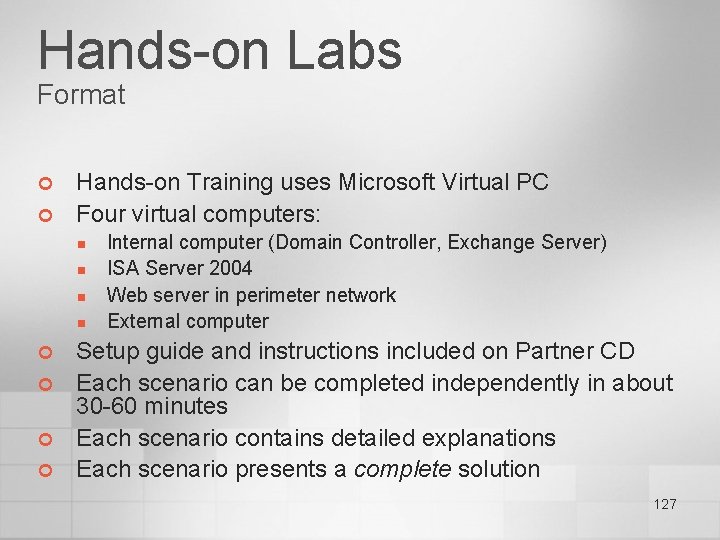 Hands-on Labs
Format

Hands-on Training uses Microsoft Virtual PC
Four virtual computers:
Internal computer (Domain Controller, Exchange Server)
ISA Server 2004
Web server in perimeter network
External computer
Setup guide and instructions included on Partner CD
Each scenario can be completed independently in about 30-60 minutes
Each scenario contains detailed explanations
Each scenario presents a complete solution

127